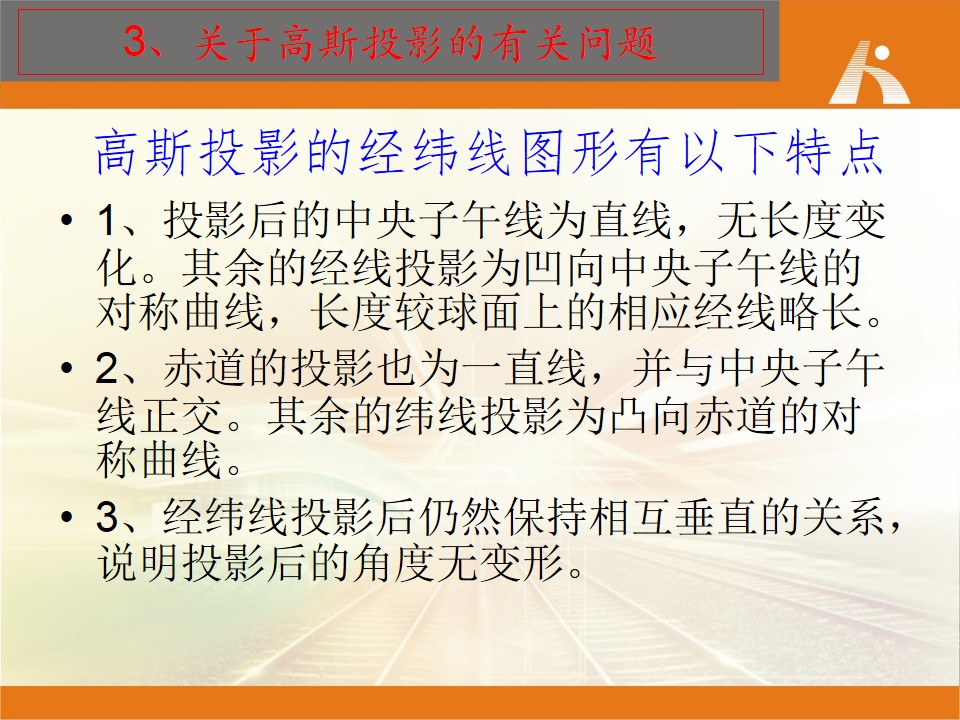 3、关于高斯投影的有关问题

高斯投影的经纬线图形有以下特点

• 1、投影后的中央子午线为直线，无长度变化。其余的经线投影为凹向中央子午线的对称曲线，长度较球面上的相应经线略长。

• 2、赤道的投影也为一直线，并与中央子午线正交。其余的纬线投影为凸向赤道的对称曲线。

• 3、经纬线投影后仍然保持相互垂直的关系，说明投影后的角度无变形。